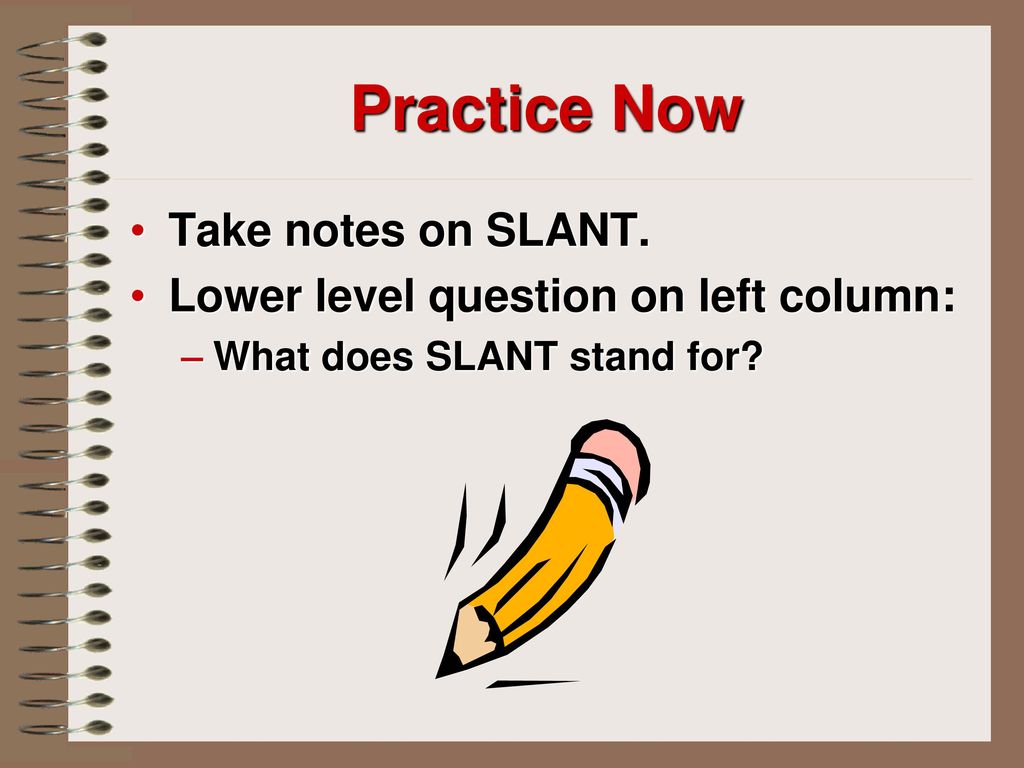 Practice Now

• Take notes on SLANT.
• Lower level question on left column:
– What does SLANT stand for?